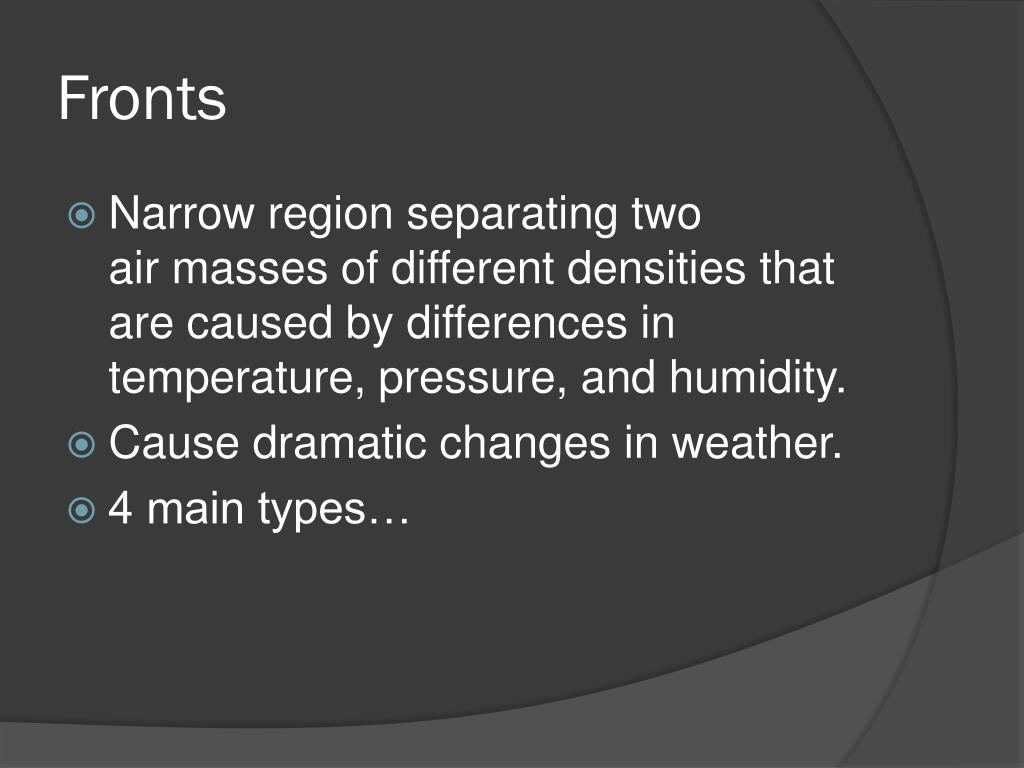 Fronts

Narrow region separating two air masses of different densities that are caused by differences in temperature, pressure, and humidity.

Cause dramatic changes in weather.

4 main types…